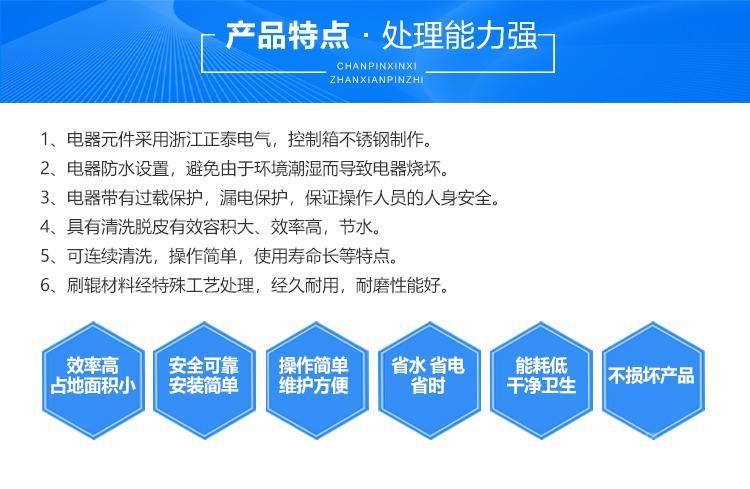 产品特点 · 处理能力强
CHANPINXINXI
ZHANXIANPINZHI

1、电器元件采用浙江正泰电气，控制箱不锈钢制作。
2、电器防水设置，避免由于环境潮湿而导致电器烧坏。
3、电器带有过载保护，漏电保护，保证操作人员的人身安全。
4、具有清洗脱皮有效容积大、效率高，节水。
5、可连续清洗，操作简单，使用寿命长等特点。
6、刷辊材料经特殊工艺处理，经久耐用，耐磨性能好。

效率高
占地面积小

安全可靠
安装简单

操作简单
维护方便

省水 省电
省时

能耗低
干净卫生

不损坏产品